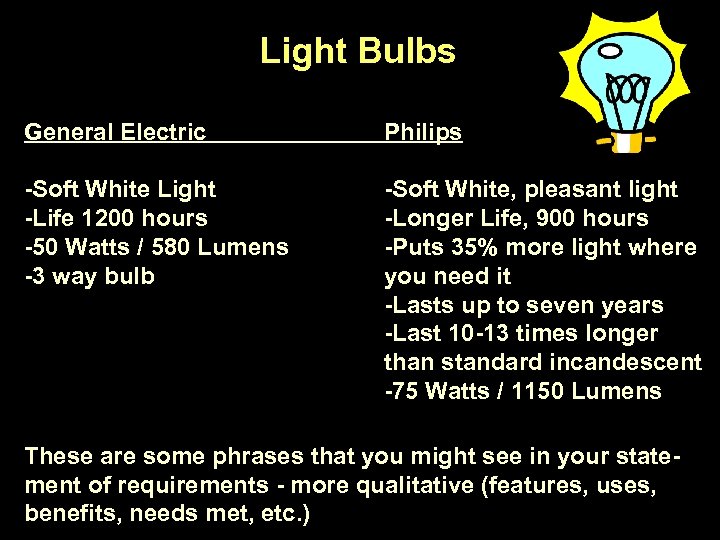 Light Bulbs

General Electric

-Soft White Light
-Life 1200 hours
-50 Watts / 580 Lumens
-3 way bulb

Philips

-Soft White, pleasant light
-Longer Life, 900 hours
-Puts 35% more light where you need it
-Lasts up to seven years
-Last 10-13 times longer than standard incandescent
-75 Watts / 1150 Lumens

These are some phrases that you might see in your statement of requirements - more qualitative (features, uses, benefits, needs met, etc.)